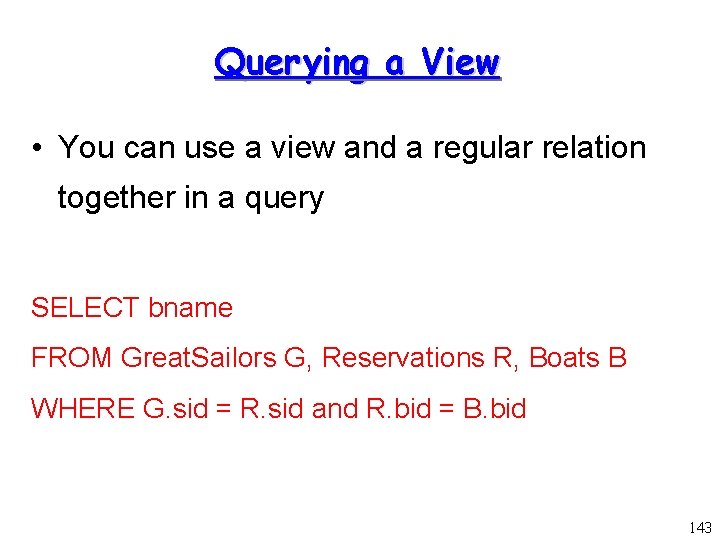 Querying a View

• You can use a view and a regular relation together in a query

SELECT bname
FROM GreatSailors G, Reservations R, Boats B
WHERE G.sid = R.sid and R.bid = B.bid

143